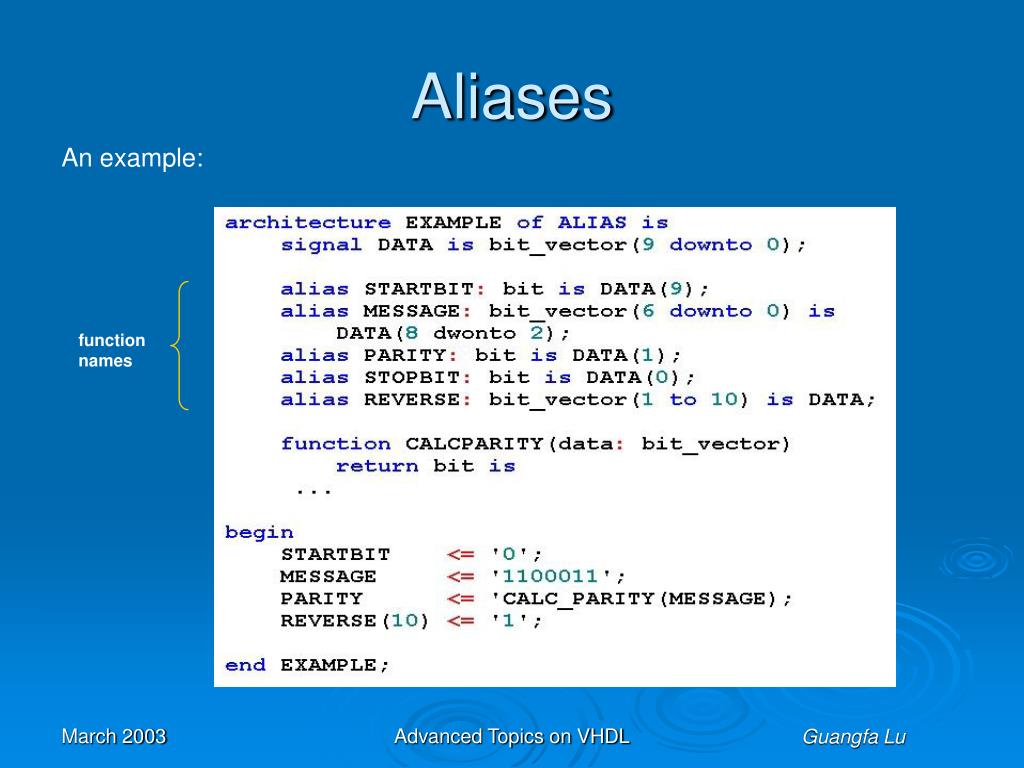 Aliases

An example:

function names

architecture EXAMPLE of ALIAS is
signal DATA is bit_vector(9 downto 0);

alias STARTBIT: bit is DATA(9);
alias MESSAGE: bit_vector(6 downto 0) is
DATA(8 dwonto 2);
alias PARITY: bit is DATA(1);
alias STOPBIT: bit is DATA(0);
alias REVERSE: bit_vector(1 to 10) is DATA;

function CALCPARITY(data: bit_vector)
return bit is
...

begin
STARTBIT <= '0';
MESSAGE <= '1100011';
PARITY <= 'CALC_PARITY(MESSAGE);
REVERSE(10) <= '1';

end EXAMPLE;

March 2003

Advanced Topics on VHDL

Guangfa Lu